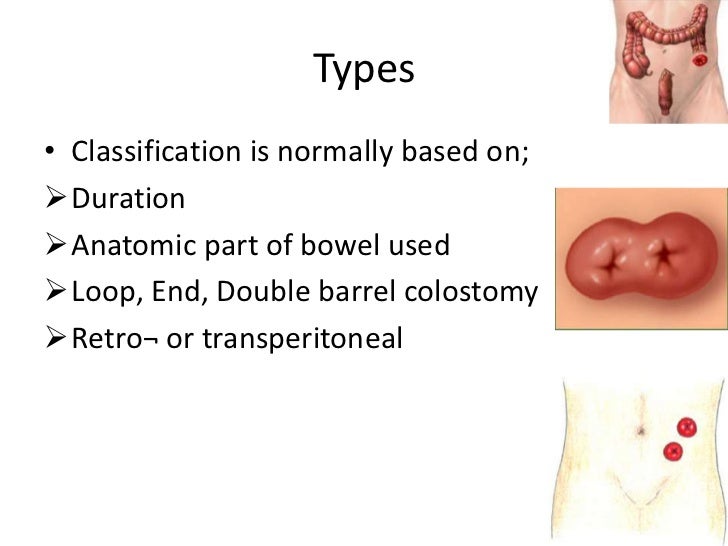 Types

• Classification is normally based on;
➢ Duration
➢ Anatomic part of bowel used
➢ Loop, End, Double barrel colostomy
➢ Retro¬ or transperitoneal